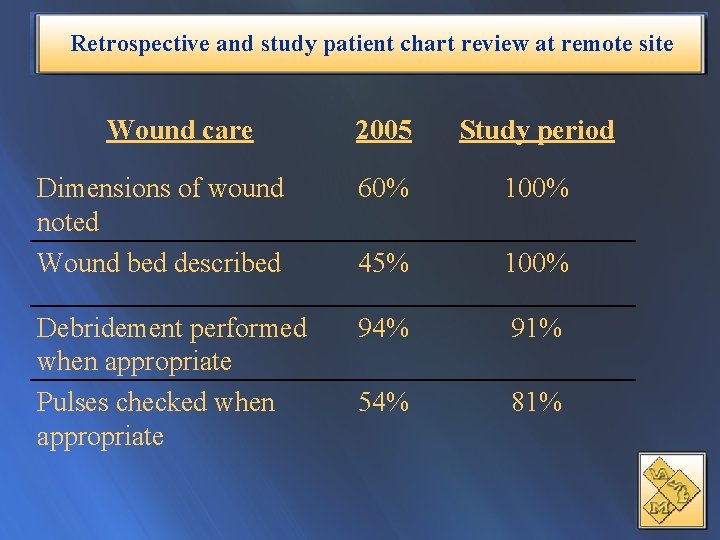 Retrospective and study patient chart review at remote site

| Wound care | 2005 | Study period |
|---|---|---|
| Dimensions of wound noted | 60% | 100% |
| Wound bed described | 45% | 100% |
| Debridement performed when appropriate | 94% | 91% |
| Pulses checked when appropriate | 54% | 81% |

VA M